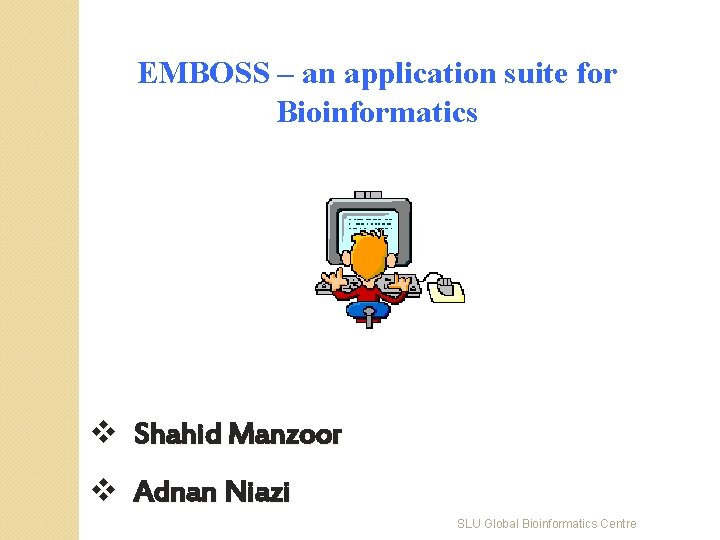 EMBOSS – an application suite for Bioinformatics

❖ Shahid Manzoor

❖ Adnan Niazi

SLU Global Bioinformatics Centre